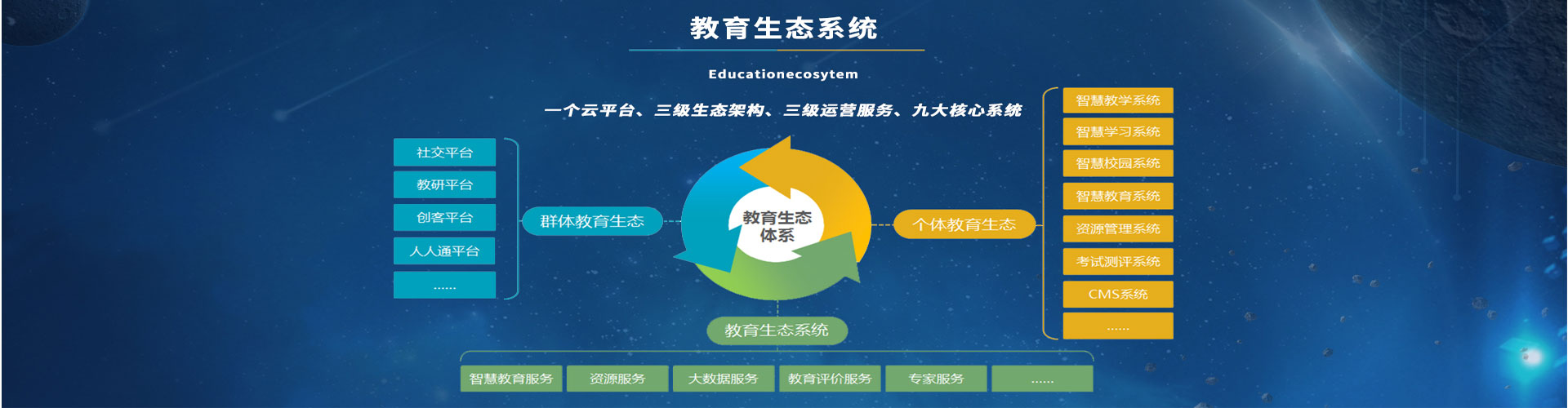 教育生态系统

Educationecosytem

一个云平台、三级生态架构、三级运营服务、九大核心系统

社交平台
教研平台
创客平台
人人通平台
......

群体教育生态

教育生态体系

个体教育生态

智慧教学系统
智慧学习系统
智慧校园系统
智慧教育系统
资源管理系统
考试测评系统
CMS系统
......

教育生态系统

智慧教育服务
资源服务
大数据服务
教育评价服务
专家服务
......